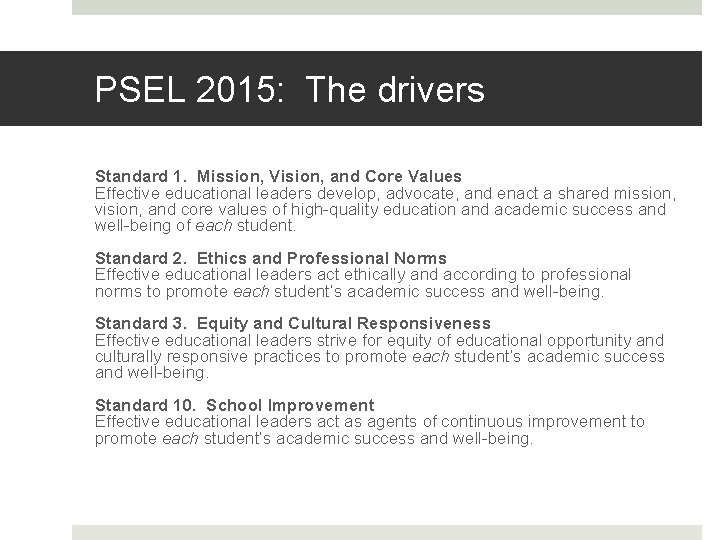 PSEL 2015: The drivers

Standard 1. Mission, Vision, and Core Values
Effective educational leaders develop, advocate, and enact a shared mission, vision, and core values of high-quality education and academic success and well-being of each student.

Standard 2. Ethics and Professional Norms
Effective educational leaders act ethically and according to professional norms to promote each student's academic success and well-being.

Standard 3. Equity and Cultural Responsiveness
Effective educational leaders strive for equity of educational opportunity and culturally responsive practices to promote each student's academic success and well-being.

Standard 10. School Improvement
Effective educational leaders act as agents of continuous improvement to promote each student's academic success and well-being.